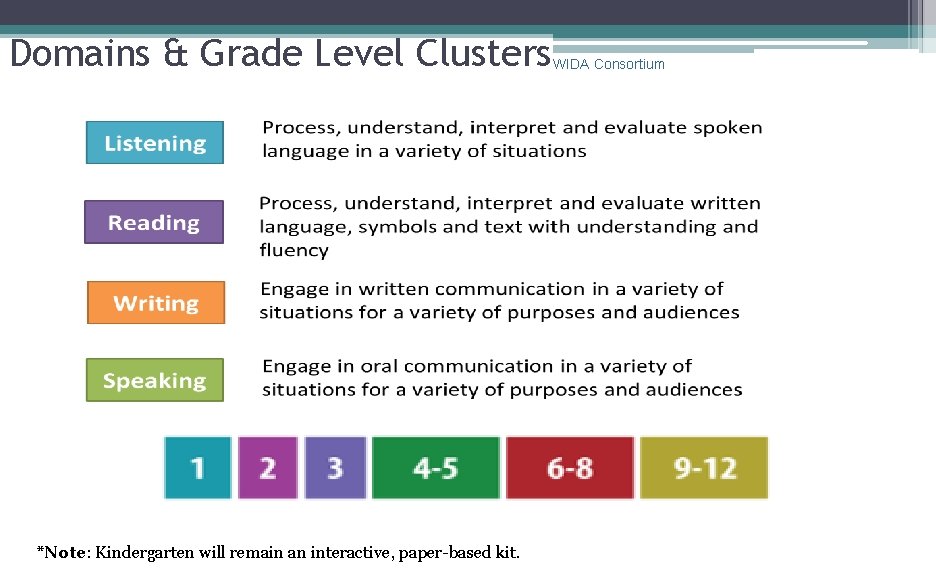 Domains & Grade Level Clusters WIDA Consortium

Listening
Process, understand, interpret and evaluate spoken language in a variety of situations

Reading
Process, understand, interpret and evaluate written language, symbols and text with understanding and fluency

Writing
Engage in written communication in a variety of situations for a variety of purposes and audiences

Speaking
Engage in oral communication in a variety of situations for a variety of purposes and audiences

1 2 3 4-5 6-8 9-12

*Note: Kindergarten will remain an interactive, paper-based kit.